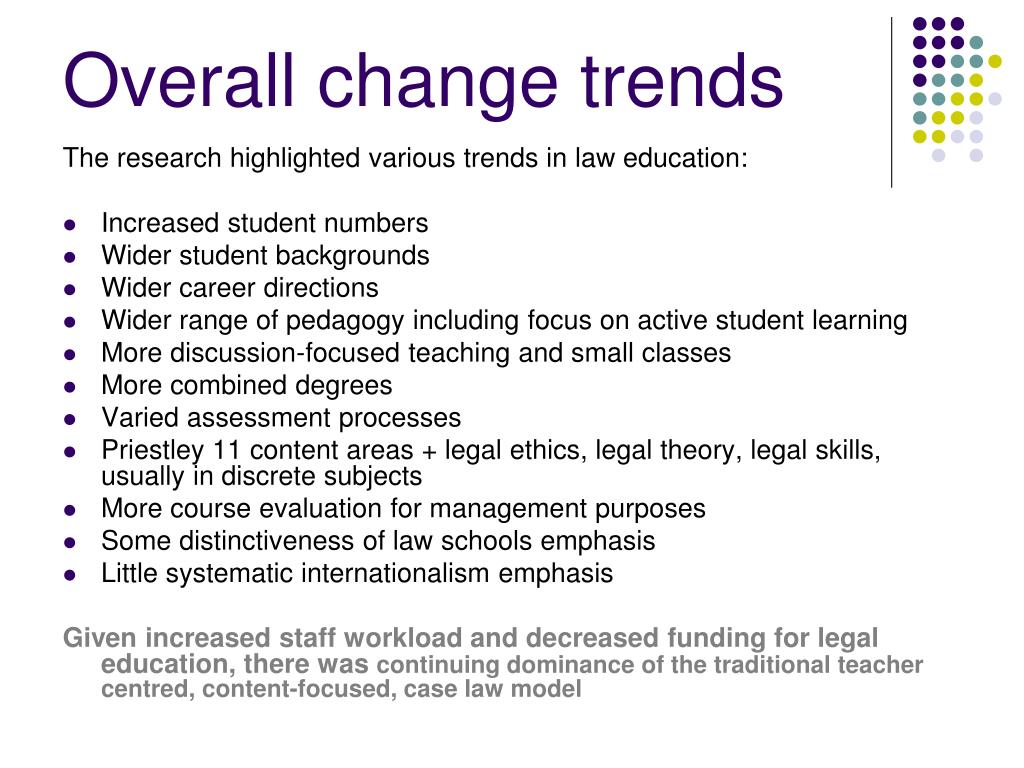 Overall change trends

The research highlighted various trends in law education:

- Increased student numbers
- Wider student backgrounds
- Wider career directions
- Wider range of pedagogy including focus on active student learning
- More discussion-focused teaching and small classes
- More combined degrees
- Varied assessment processes
- Priestley 11 content areas + legal ethics, legal theory, legal skills, usually in discrete subjects
- More course evaluation for management purposes
- Some distinctiveness of law schools emphasis
- Little systematic internationalism emphasis

Given increased staff workload and decreased funding for legal education, there was continuing dominance of the traditional teacher centred, content-focused, case law model